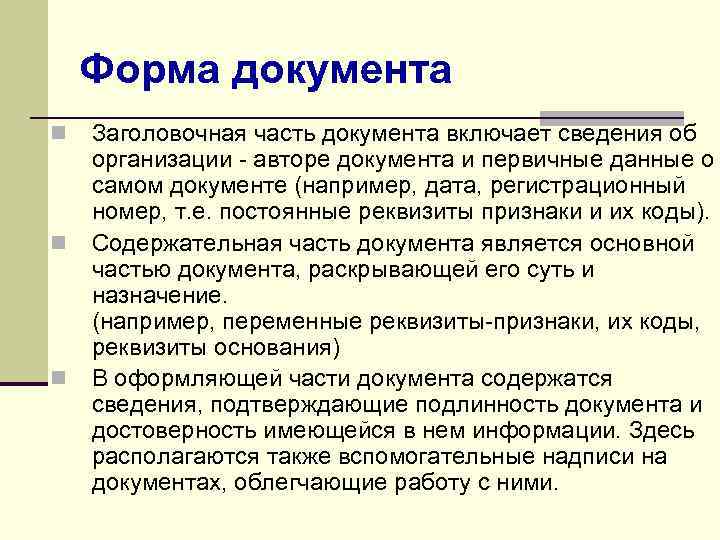 Форма документа

Заголовочная часть документа включает сведения об организации - авторе документа и первичные данные о самом документе (например, дата, регистрационный номер, т.е. постоянные реквизиты признаки и их коды).

Содержательная часть документа является основной частью документа, раскрывающей его суть и назначение.
(например, переменные реквизиты-признаки, их коды, реквизиты основания)

В оформляющей части документа содержатся сведения, подтверждающие подлинность документа и достоверность имеющейся в нем информации. Здесь располагаются также вспомогательные надписи на документах, облегчающие работу с ними.